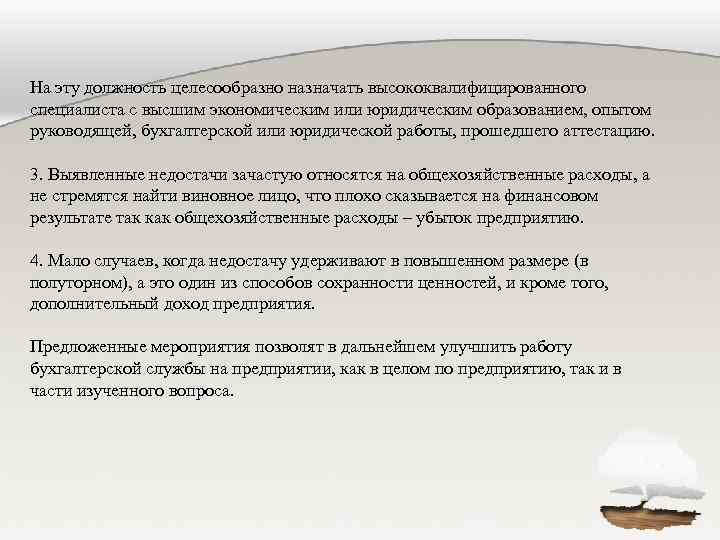 На эту должность целесообразно назначать высококвалифицированного специалиста с высшим экономическим или юридическим образованием, опытом руководящей, бухгалтерской или юридической работы, прошедшего аттестацию.

3. Выявленные недостачи зачастую относятся на общехозяйственные расходы, а не стремятся найти виновное лицо, что плохо сказывается на финансовом результате так как общехозяйственные расходы – убыток предприятию.

4. Мало случаев, когда недостачу удерживают в повышенном размере (в полуторном), а это один из способов сохранности ценностей, и кроме того, дополнительный доход предприятия.

Предложенные мероприятия позволят в дальнейшем улучшить работу бухгалтерской службы на предприятии, как в целом по предприятию, так и в части изученного вопроса.